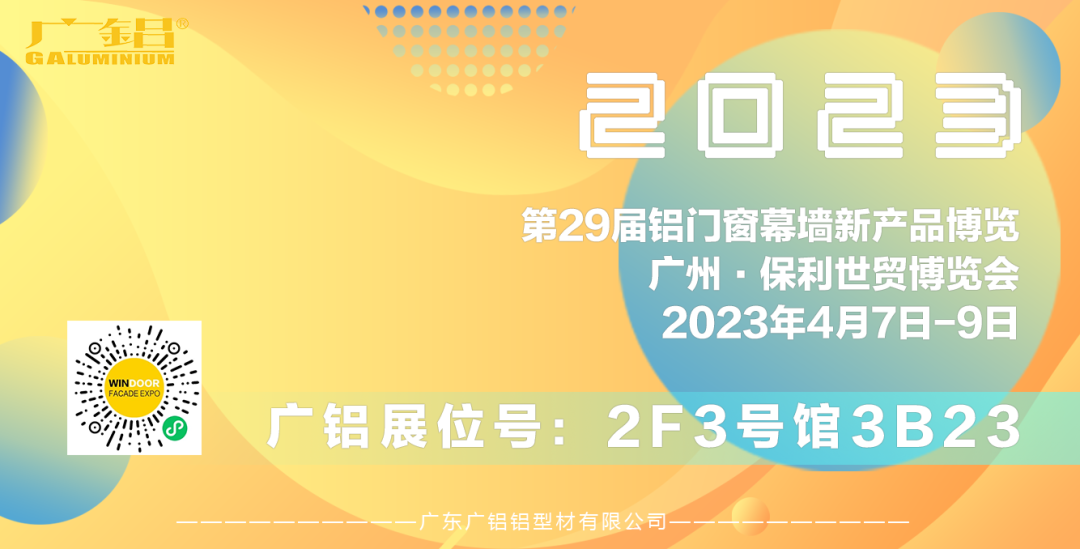 广铝®
GALUMINIUM

2023

第29届铝门窗幕墙新产品博览
广州 · 保利世贸博览会
2023年4月7日-9日

WINDOOR
FACADE EXPO

广铝展位号：2F3号馆3B23

——————————广东广铝铝型材有限公司——————————